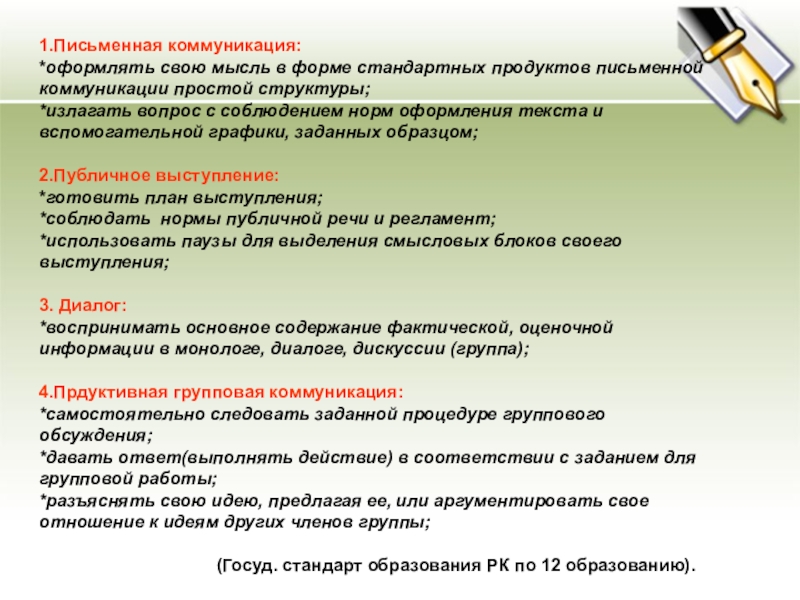 1.Письменная коммуникация:
*оформлять свою мысль в форме стандартных продуктов письменной коммуникации простой структуры;
*излагать вопрос с соблюдением норм оформления текста и вспомогательной графики, заданных образцом;

2.Публичное выступление:
*готовить план выступления;
*соблюдать нормы публичной речи и регламент;
*использовать паузы для выделения смысловых блоков своего выступления;

3. Диалог:
*воспринимать основное содержание фактической, оценочной информации в монологе, диалоге, дискуссии (группа);

4.Прдуктивная групповая коммуникация:
*самостоятельно следовать заданной процедуре группового обсуждения;
*давать ответ(выполнять действие) в соответствии с заданием для групповой работы;
*разъяснять свою идею, предлагая ее, или аргументировать свое отношение к идеям других членов группы;

(Госуд. стандарт образования РК по 12 образованию).